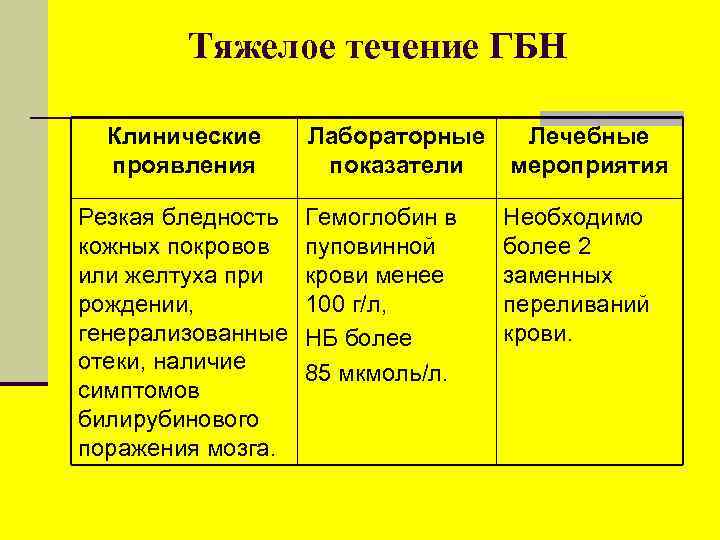 Тяжелое течение ГБН

| Клинические проявления | Лабораторные показатели | Лечебные мероприятия |
|---|---|---|
| Резкая бледность кожных покровов или желтуха при рождении, генерализованные отеки, наличие симптомов билирубинового поражения мозга. | Гемоглобин в пуповинной крови менее 100 г/л, НБ более 85 мкмоль/л. | Необходимо более 2 заменных переливаний крови. |